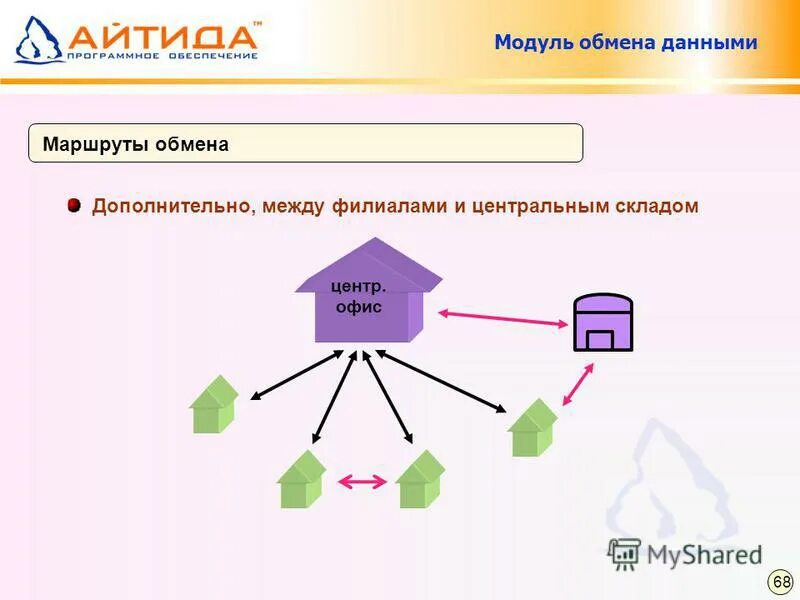 АЙТИДА™
ПРОГРАММНОЕ ОБЕСПЕЧЕНИЕ

Модуль обмена данными

Маршруты обмена

Дополнительно, между филиалами и центральным складом

центр.
офис

MyShared

68